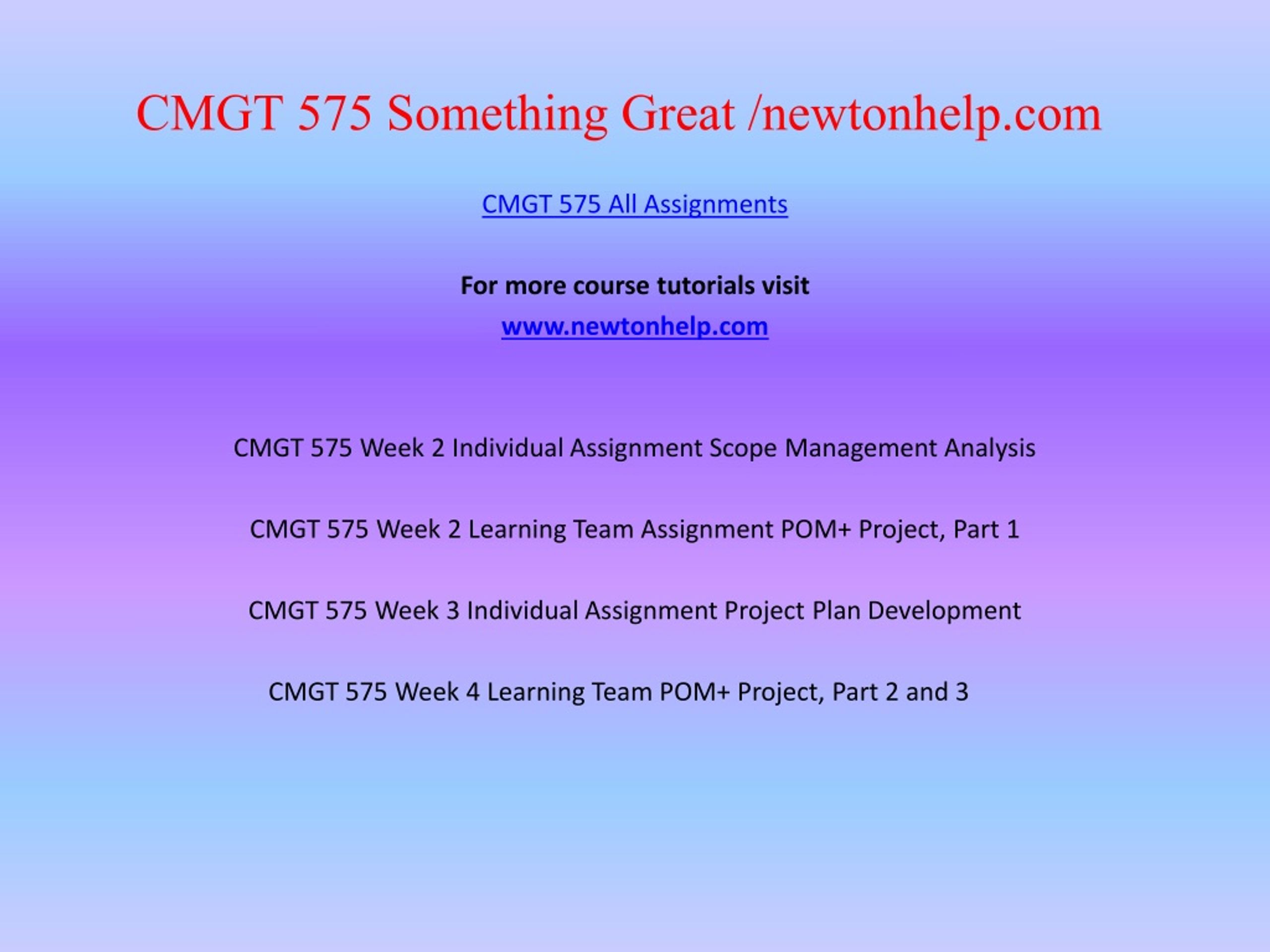 CMGT 575 Something Great /newtonhelp.com

CMGT 575 All Assignments

For more course tutorials visit

www.newtonhelp.com

CMGT 575 Week 2 Individual Assignment Scope Management Analysis

CMGT 575 Week 2 Learning Team Assignment POM+ Project, Part 1

CMGT 575 Week 3 Individual Assignment Project Plan Development

CMGT 575 Week 4 Learning Team POM+ Project, Part 2 and 3